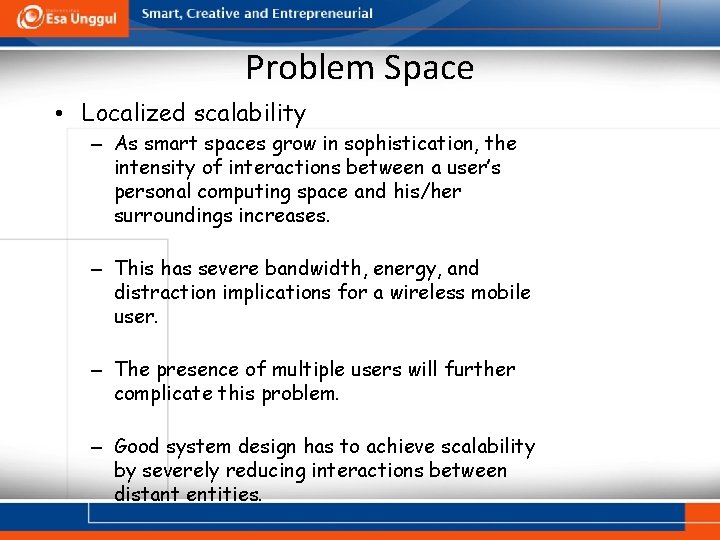 Esa Unggul

Smart, Creative and Entrepreneurial

Problem Space

• Localized scalability

– As smart spaces grow in sophistication, the intensity of interactions between a user's personal computing space and his/her surroundings increases.

– This has severe bandwidth, energy, and distraction implications for a wireless mobile user.

– The presence of multiple users will further complicate this problem.

– Good system design has to achieve scalability by severely reducing interactions between distant entities.